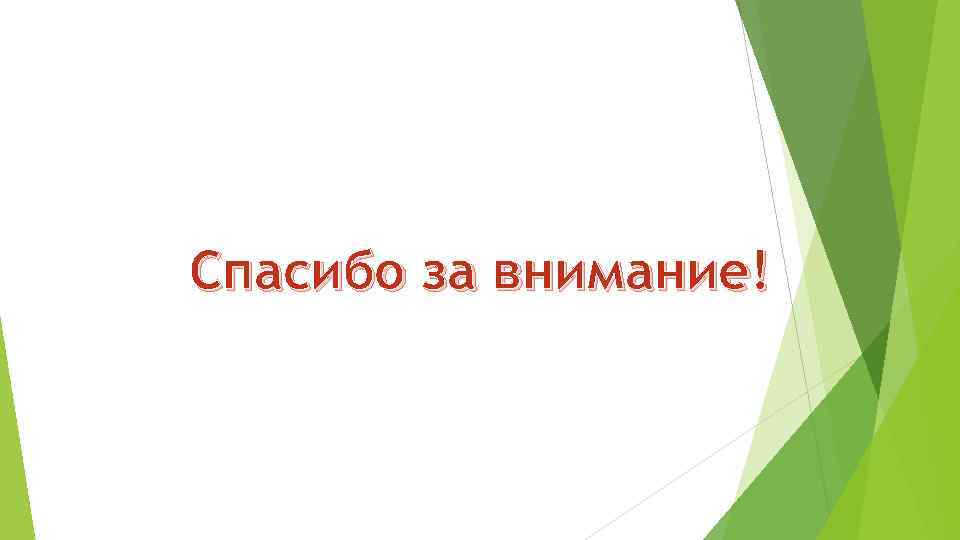 Спасибо за внимание!